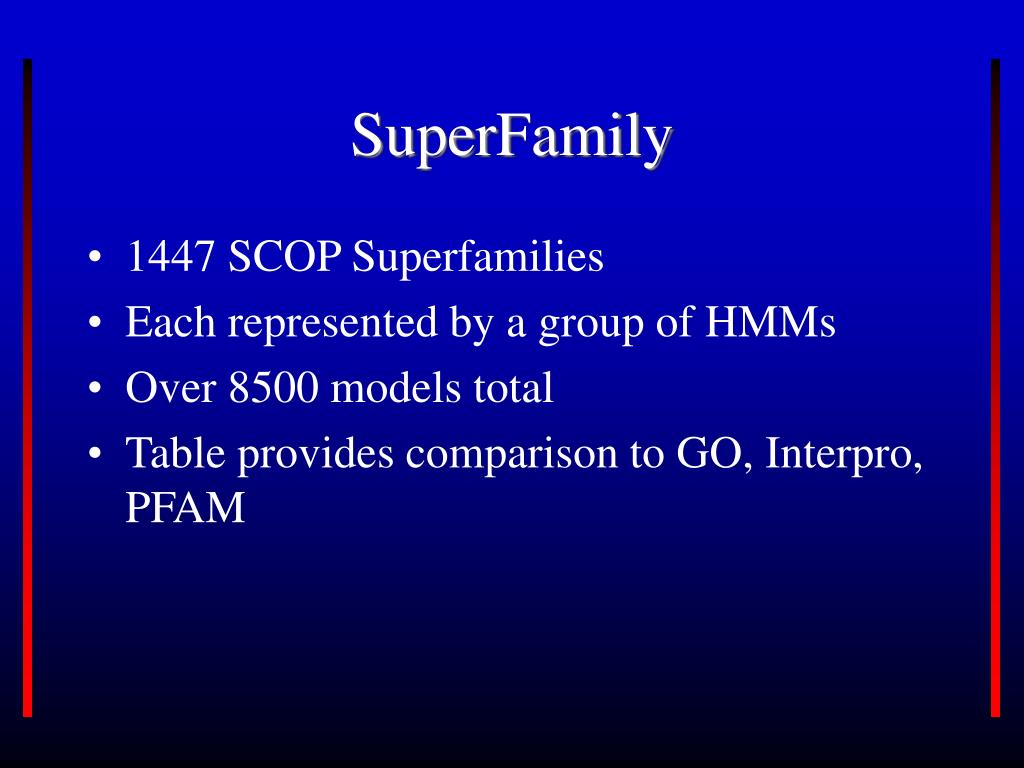 SuperFamily

• 1447 SCOP Superfamilies
• Each represented by a group of HMMs
• Over 8500 models total
• Table provides comparison to GO, Interpro, PFAM